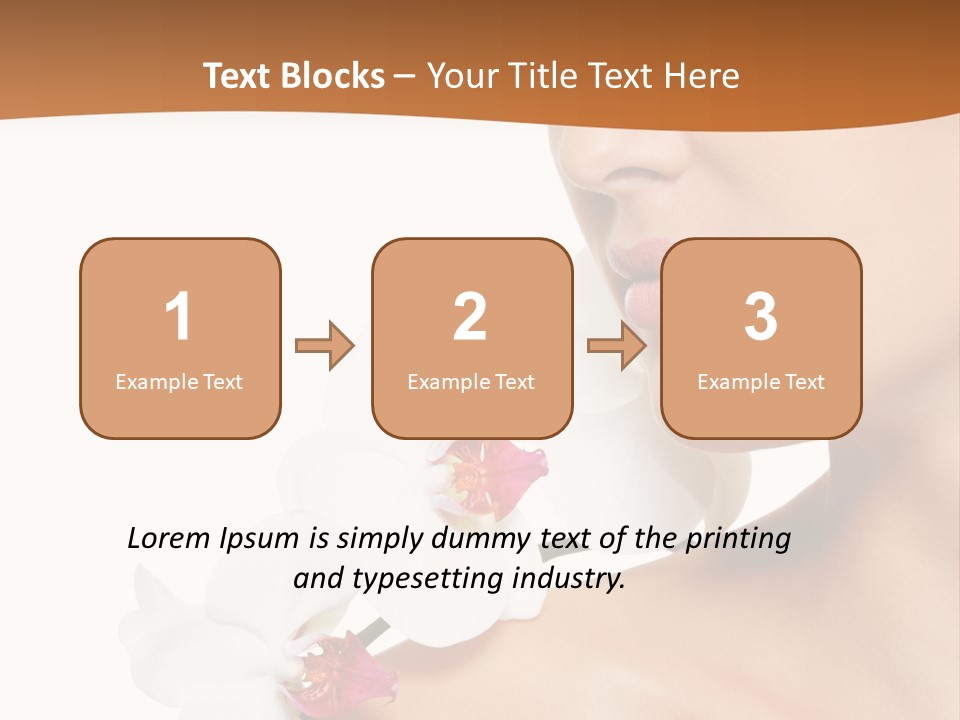 Text Blocks – Your Title Text Here

1
Example Text

2
Example Text

3
Example Text

Lorem Ipsum is simply dummy text of the printing and typesetting industry.